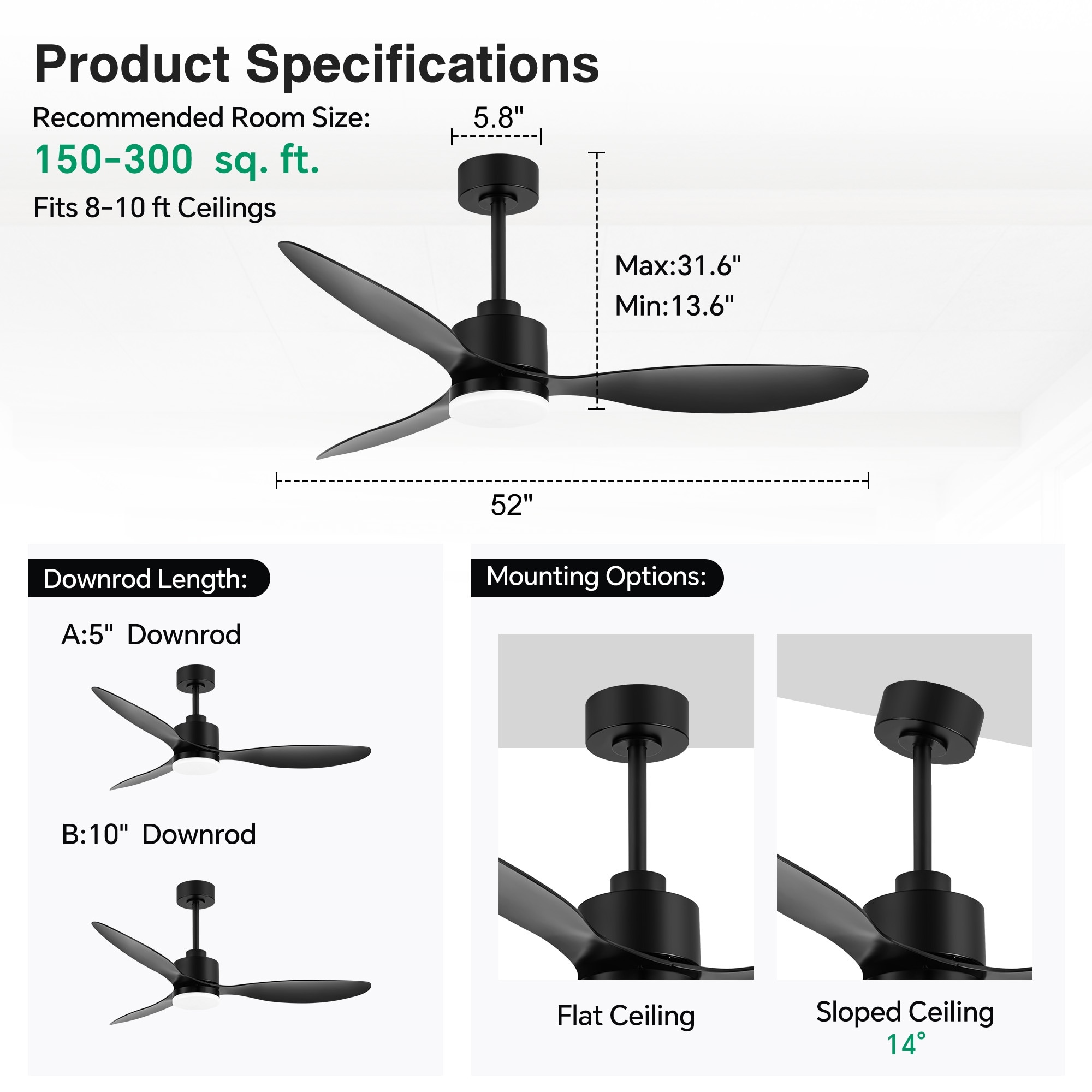 Product Specifications

Recommended Room Size:

150-300 sq. ft.

Fits 8-10 ft Ceilings

5.8"

Max:31.6"

Min:13.6"

52"

Downrod Length:

A:5" Downrod

B:10" Downrod

Mounting Options:

Flat Ceiling

Sloped Ceiling

14°